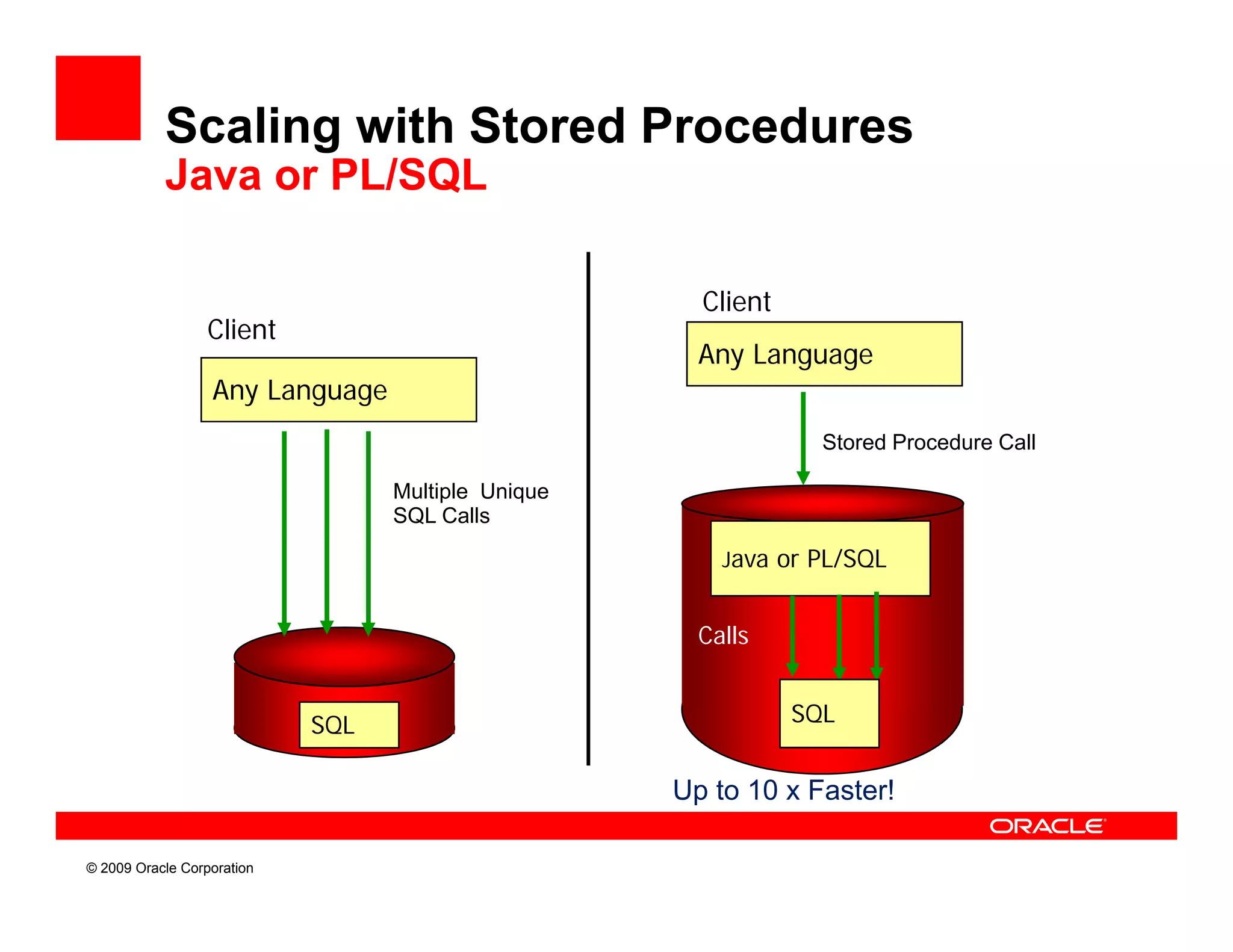 Scaling with Stored Procedures
Java or PL/SQL

Client

Any Language

Multiple Unique SQL Calls

SQL

Client

Any Language

Stored Procedure Call

Java or PL/SQL

Calls

SQL

Up to 10 x Faster!

ORACLE

© 2009 Oracle Corporation